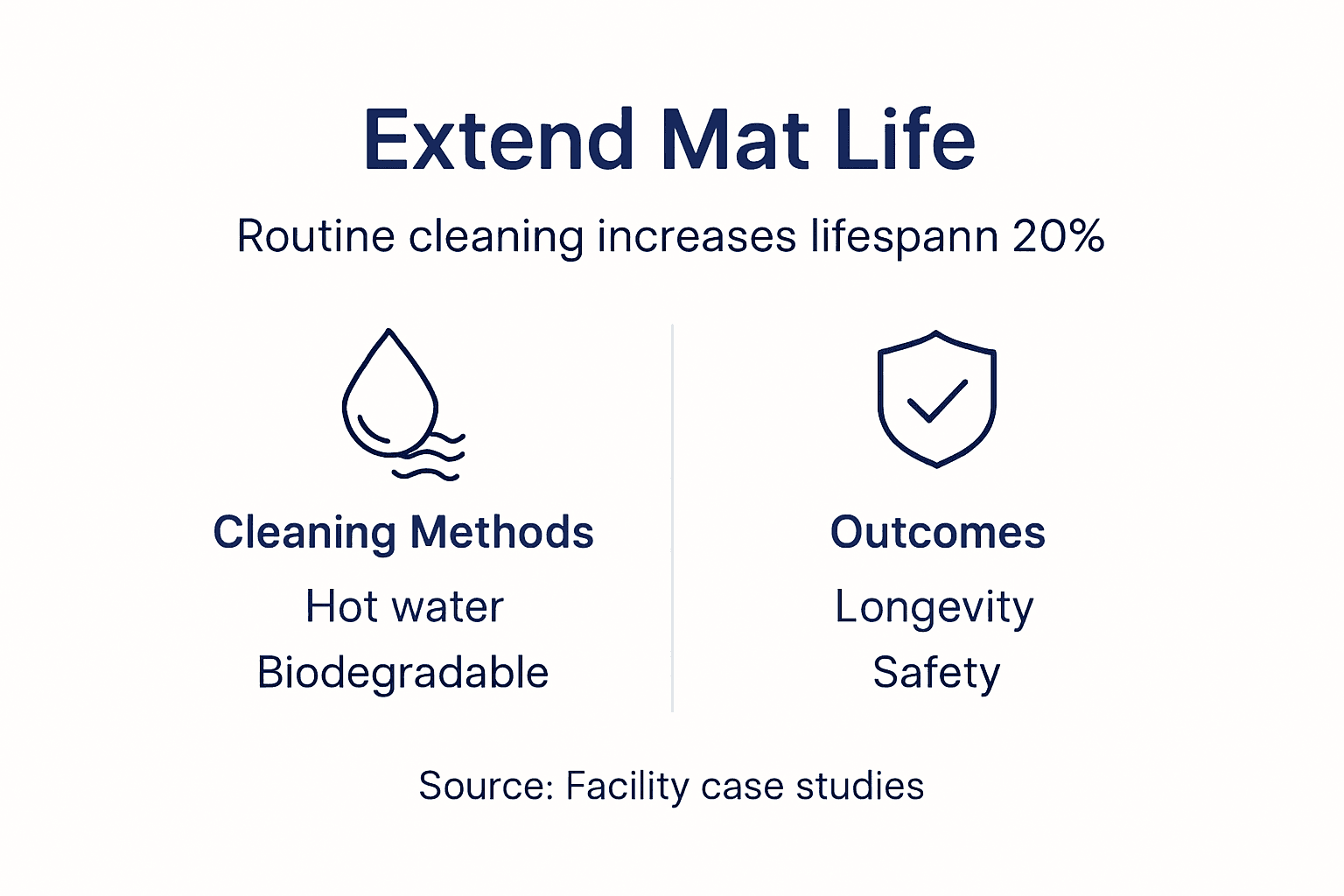 Extend Mat Life

Routine cleaning increases lifespann 20%

Cleaning Methods

Hot water

Biodegradable

Outcomes

Longevity

Safety

Source: Facility case studies